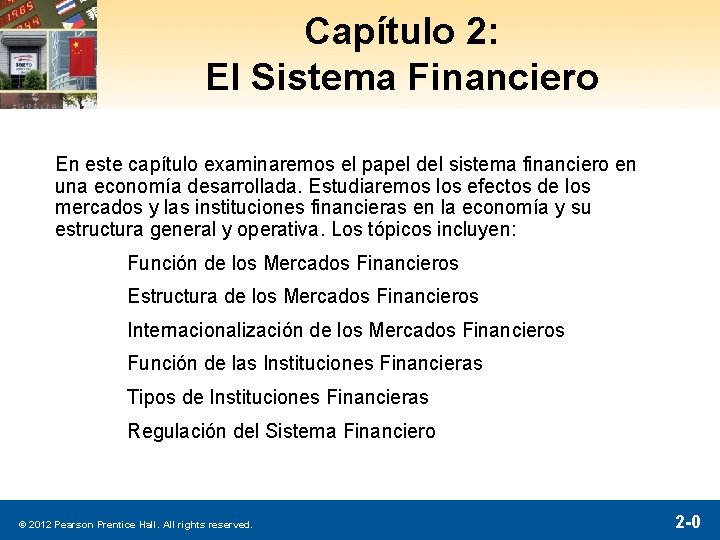 Capítulo 2:
El Sistema Financiero

En este capítulo examinaremos el papel del sistema financiero en una economía desarrollada. Estudiaremos los efectos de los mercados y las instituciones financieras en la economía y su estructura general y operativa. Los tópicos incluyen:

Función de los Mercados Financieros

Estructura de los Mercados Financieros

Internacionalización de los Mercados Financieros

Función de las Instituciones Financieras

Tipos de Instituciones Financieras

Regulación del Sistema Financiero

© 2012 Pearson Prentice Hall. All rights reserved.

2-0